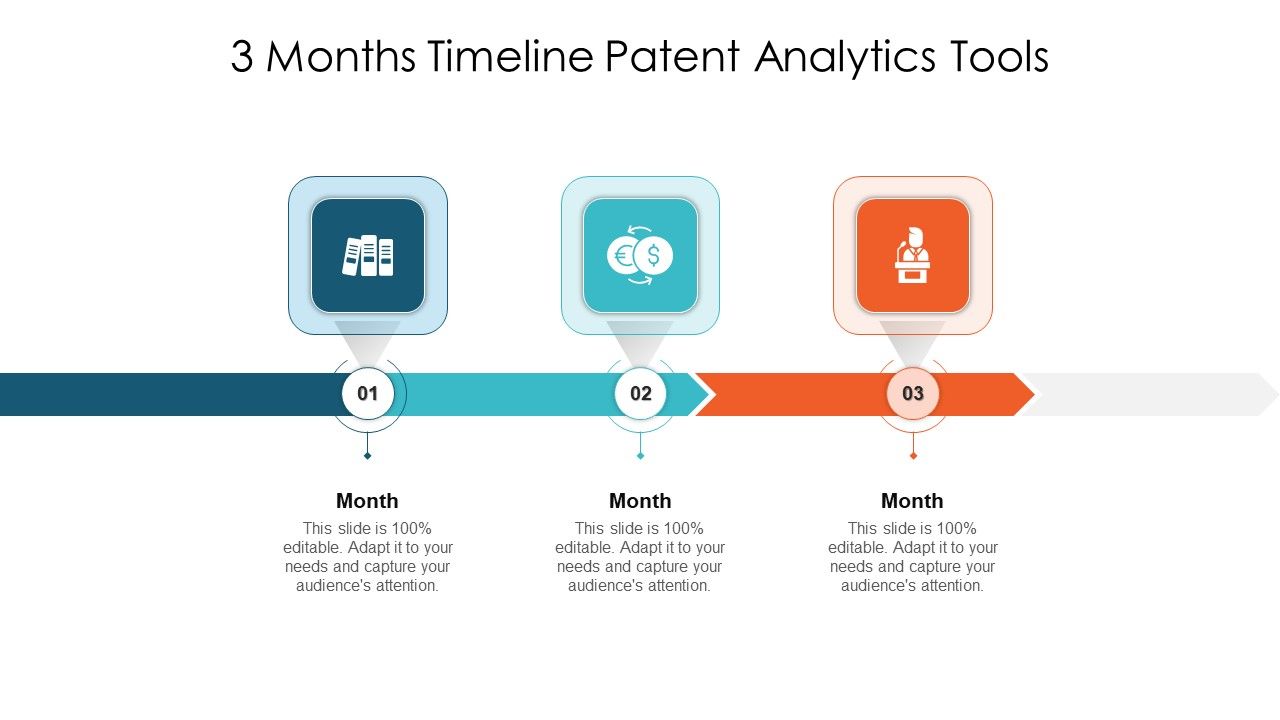 3 Months Timeline Patent Analytics Tools

01

02

03

Month
This slide is 100% editable. Adapt it to your needs and capture your audience's attention.

Month
This slide is 100% editable. Adapt it to your needs and capture your audience's attention.

Month
This slide is 100% editable. Adapt it to your needs and capture your audience's attention.